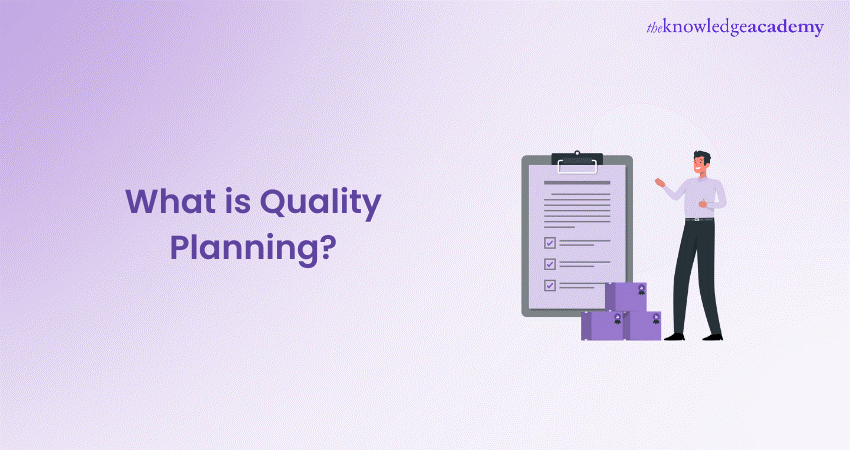 theknowledgeacademy

What is Quality Planning?